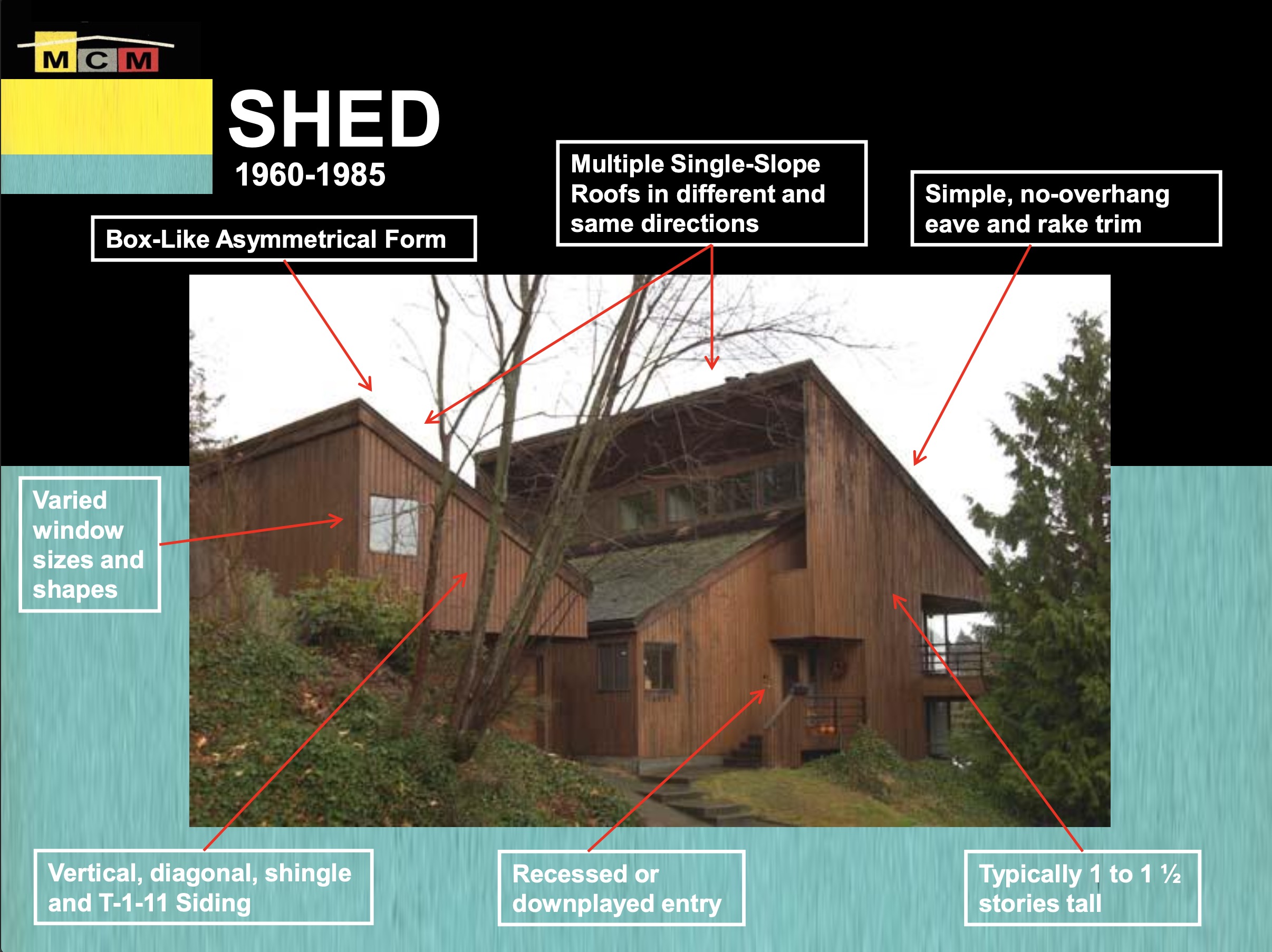 MCM

SHED

1960-1985

Box-Like Asymmetrical Form

Multiple Single-Slope Roofs in different and same directions

Simple, no-overhang eave and rake trim

Varied window sizes and shapes

Vertical, diagonal, shingle and T-1-11 Siding

Recessed or downplayed entry

Typically 1 to 1 ½ stories tall